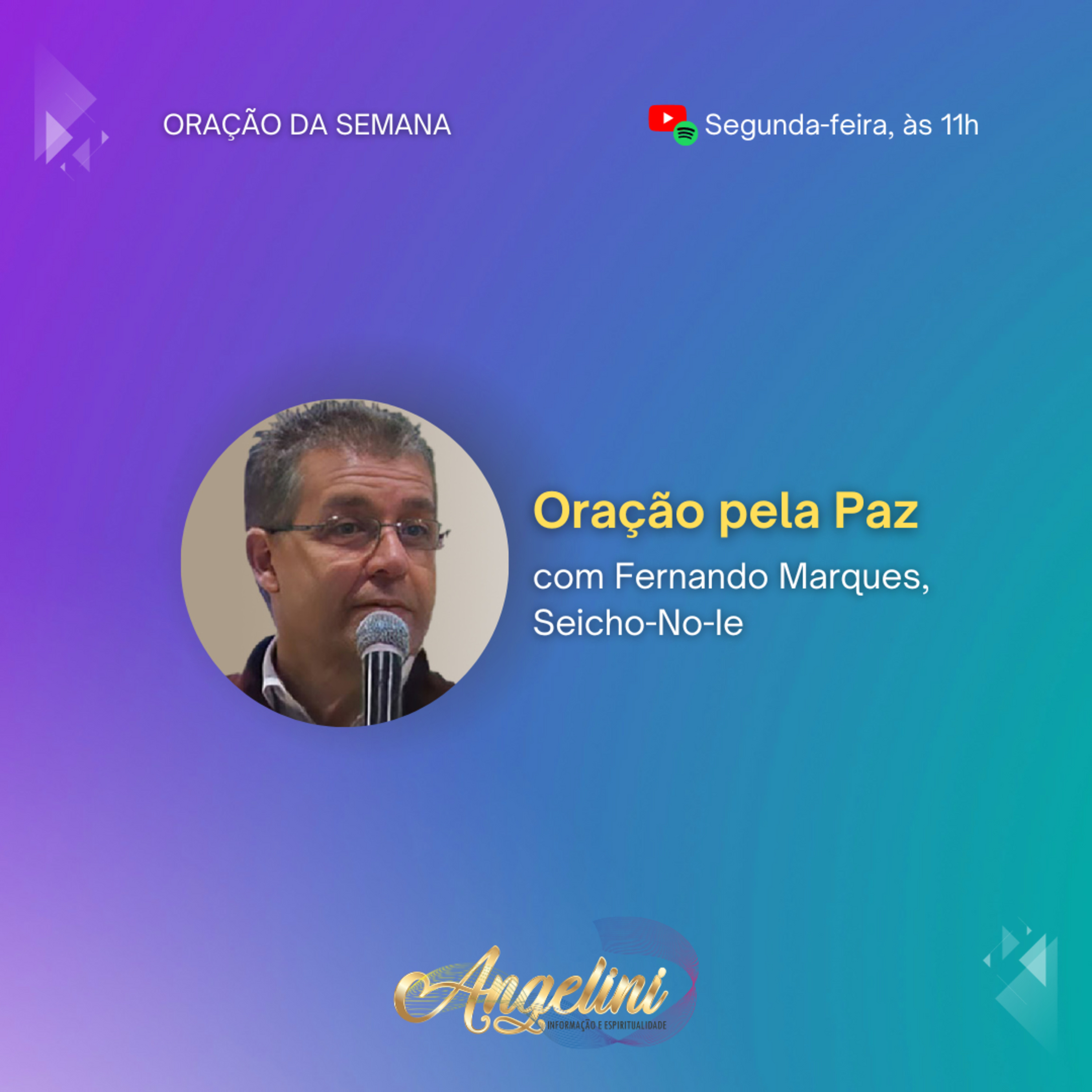 ORAÇÃO DA SEMANA

Segunda-feira, às 11h

Oração pela Paz

com Fernando Marques, Seicho-No-Ie

Angelini
INFORMAÇÃO E ESPIRITUALIDADE